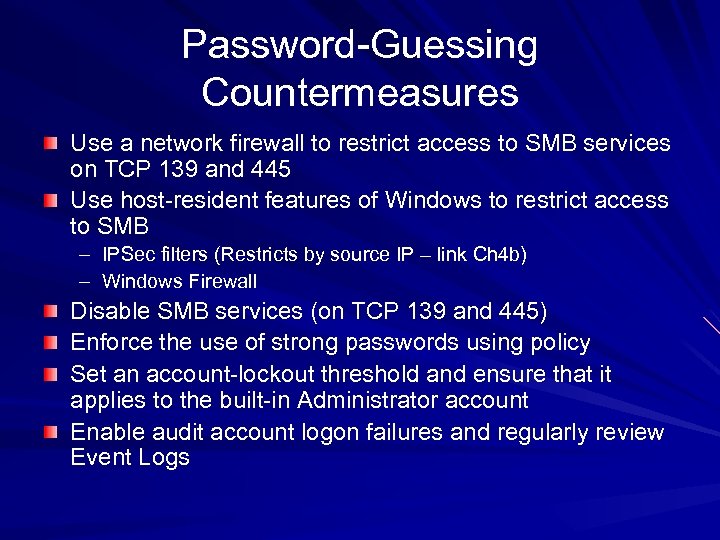 Password-Guessing Countermeasures

Use a network firewall to restrict access to SMB services on TCP 139 and 445

Use host-resident features of Windows to restrict access to SMB

– IPSec filters (Restricts by source IP – link Ch4b)

– Windows Firewall

Disable SMB services (on TCP 139 and 445)

Enforce the use of strong passwords using policy

Set an account-lockout threshold and ensure that it applies to the built-in Administrator account

Enable audit account logon failures and regularly review Event Logs